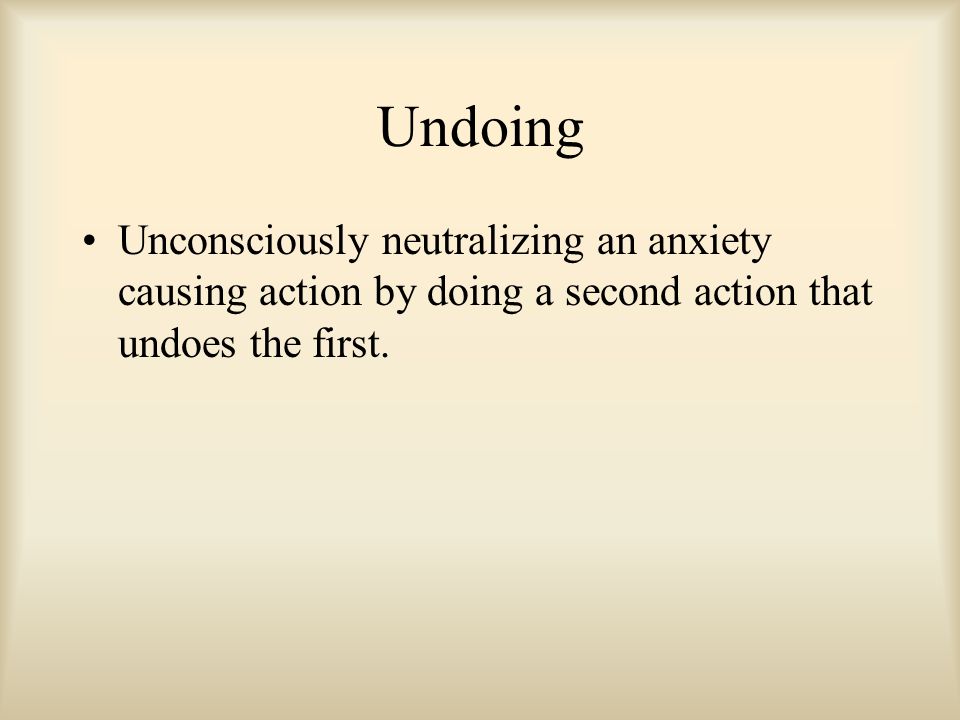 Undoing

• Unconsciously neutralizing an anxiety causing action by doing a second action that undoes the first.